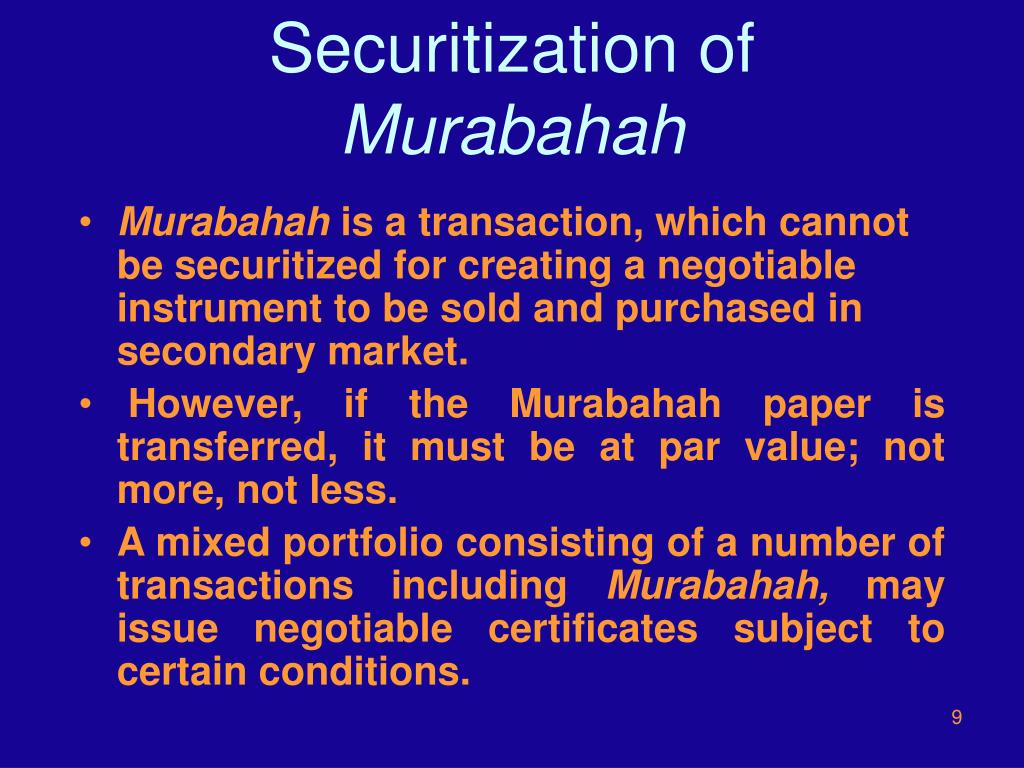 Securitization of Murabahah

• Murabahah is a transaction, which cannot be securitized for creating a negotiable instrument to be sold and purchased in secondary market.
• However, if the Murabahah paper is transferred, it must be at par value; not more, not less.
• A mixed portfolio consisting of a number of transactions including Murabahah, may issue negotiable certificates subject to certain conditions.

9